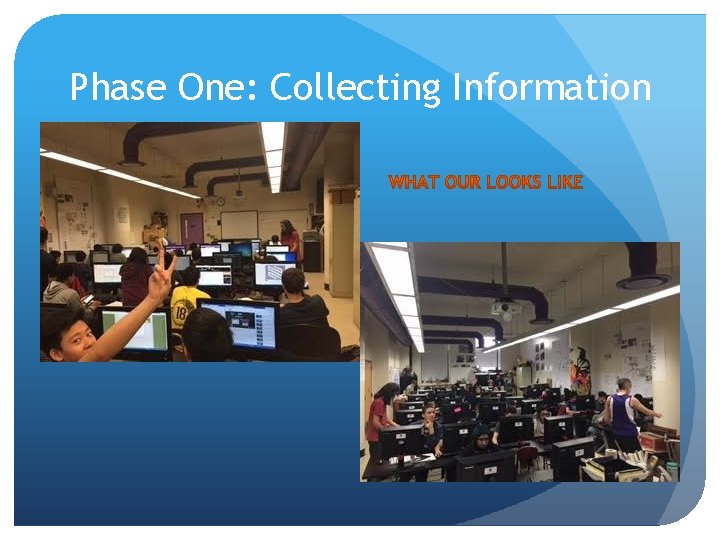 Phase One: Collecting Information

WHAT OUR LOOKS LIKE